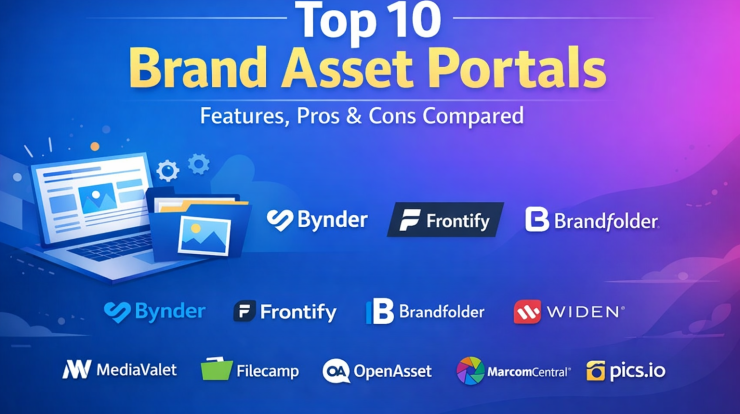 Top 10
Brand Asset Portals

Features, Pros & Cons Compared

Bynder
Frontify
Brandfolder

Bynder
Frontify
Brandfolder
WIDEN

MediaValet
Filecamp
OpenAsset
MarcomCentral
pics.io